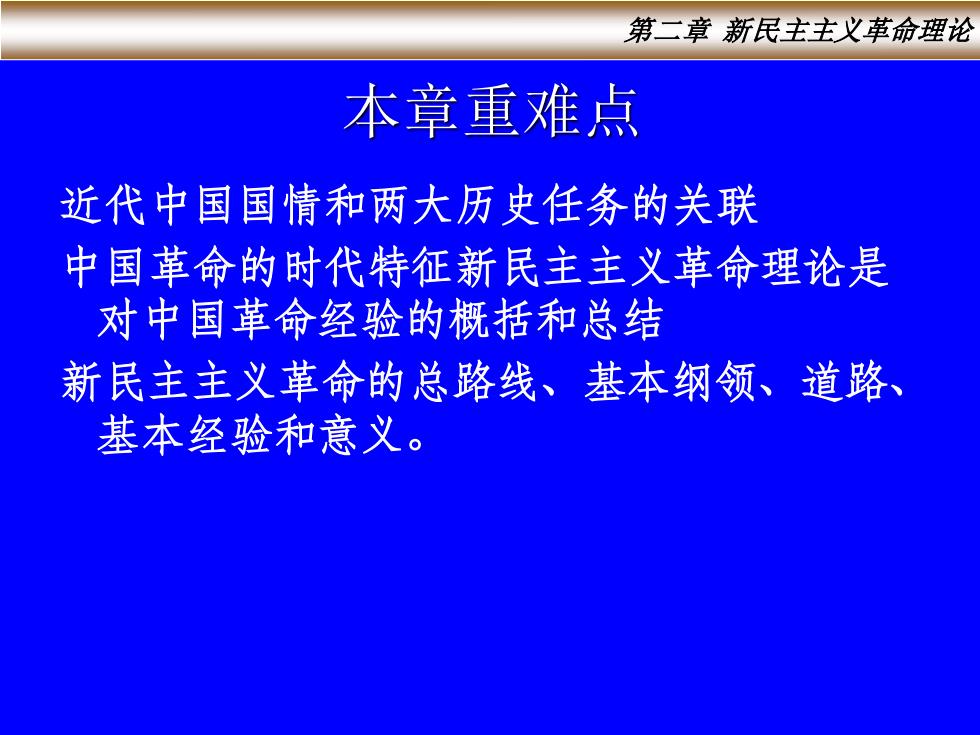 第二章 新民主主义革命理论

本章重难点

近代中国国情和两大历史任务的关联

中国革命的时代特征新民主主义革命理论是对中国革命经验的概括和总结

新民主主义革命的总路线、基本纲领、道路、基本经验和意义。